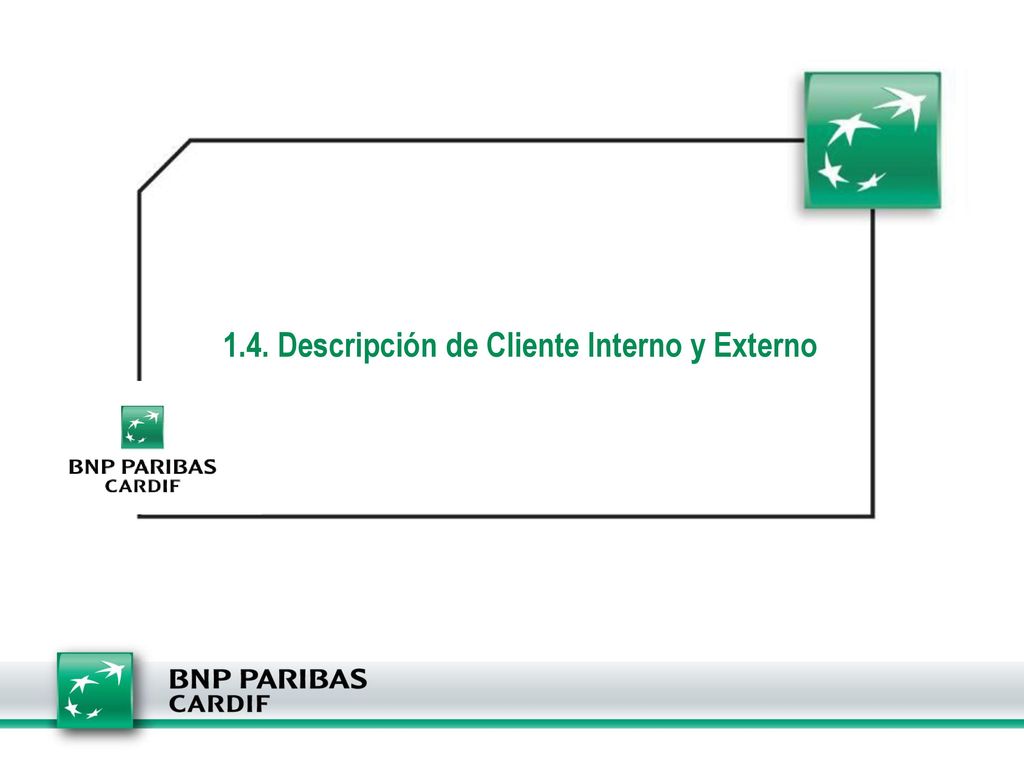 1.4. Descripción de Cliente Interno y Externo

BNP PARIBAS
CARDIF

BNP PARIBAS
CARDIF